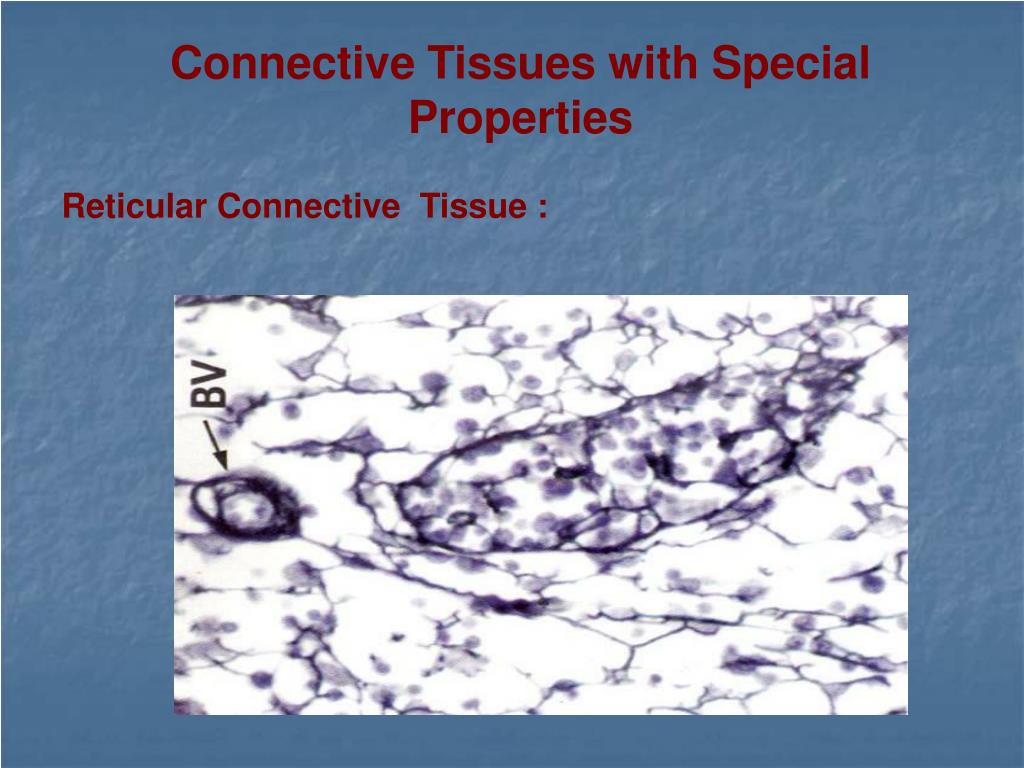 Connective Tissues with Special Properties

Reticular Connective Tissue :

BV